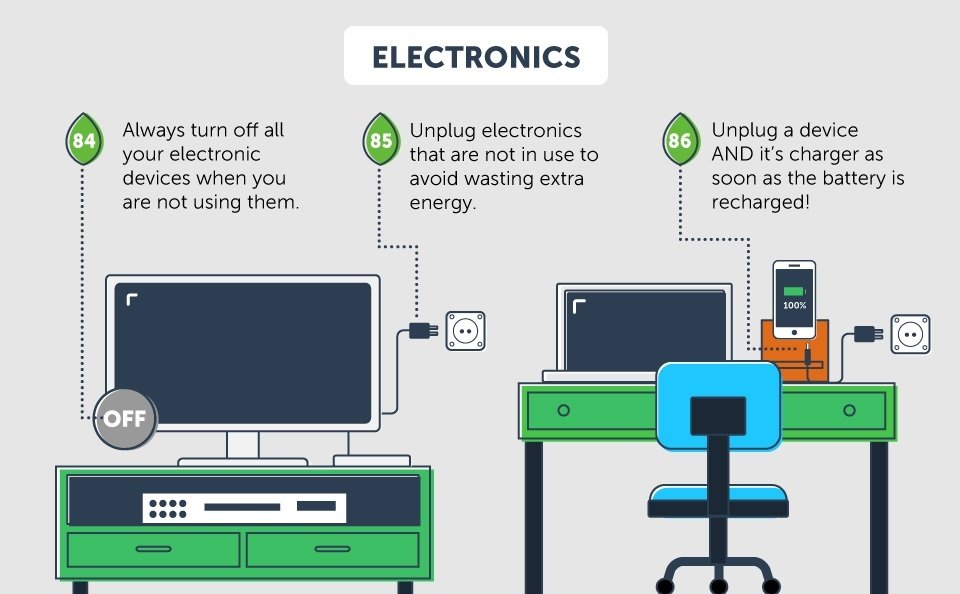 ELECTRONICS

84 Always turn off all your electronic devices when you are not using them.

85 Unplug electronics that are not in use to avoid wasting extra energy.

86 Unplug a device AND it's charger as soon as the battery is recharged!

OFF

100%